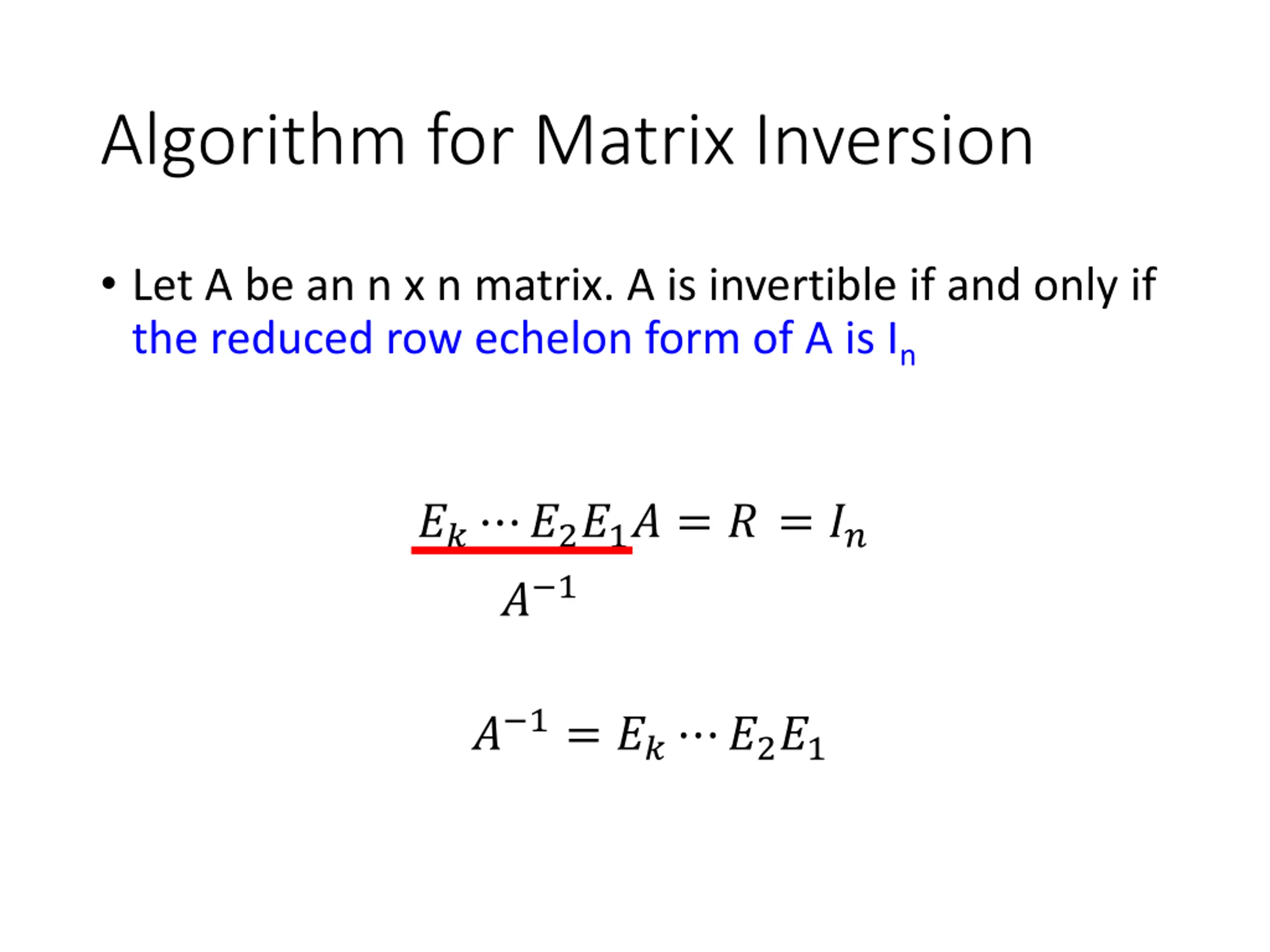 Algorithm for Matrix Inversion

• Let A be an n x n matrix. A is invertible if and only if the reduced row echelon form of A is $I_n$

$E_k \cdots E_2 E_1 A = R = I_n$

$A^{-1}$

$A^{-1} = E_k \cdots E_2 E_1$